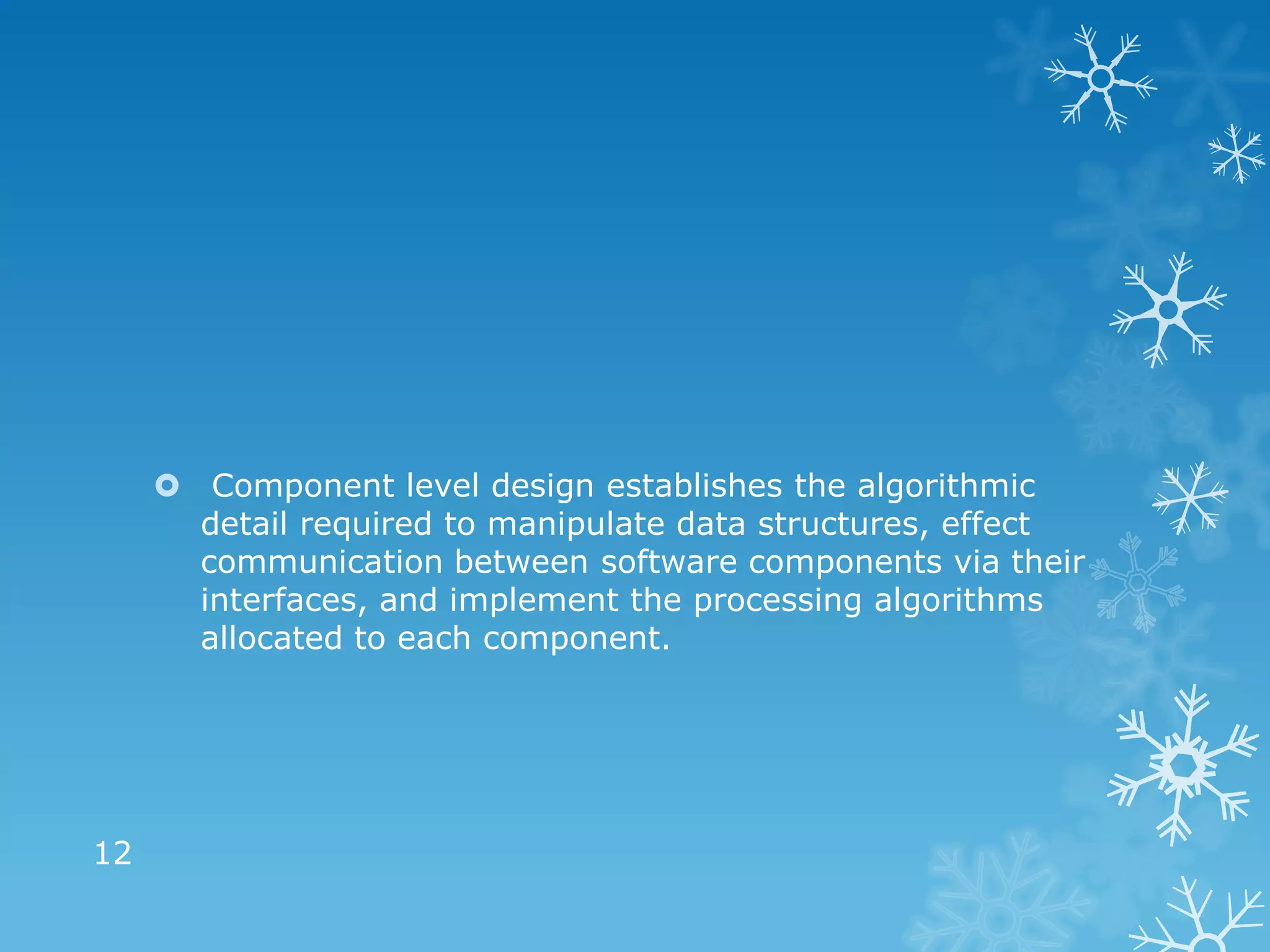 Component level design establishes the algorithmic detail required to manipulate data structures, effect communication between software components via their interfaces, and implement the processing algorithms allocated to each component.

12